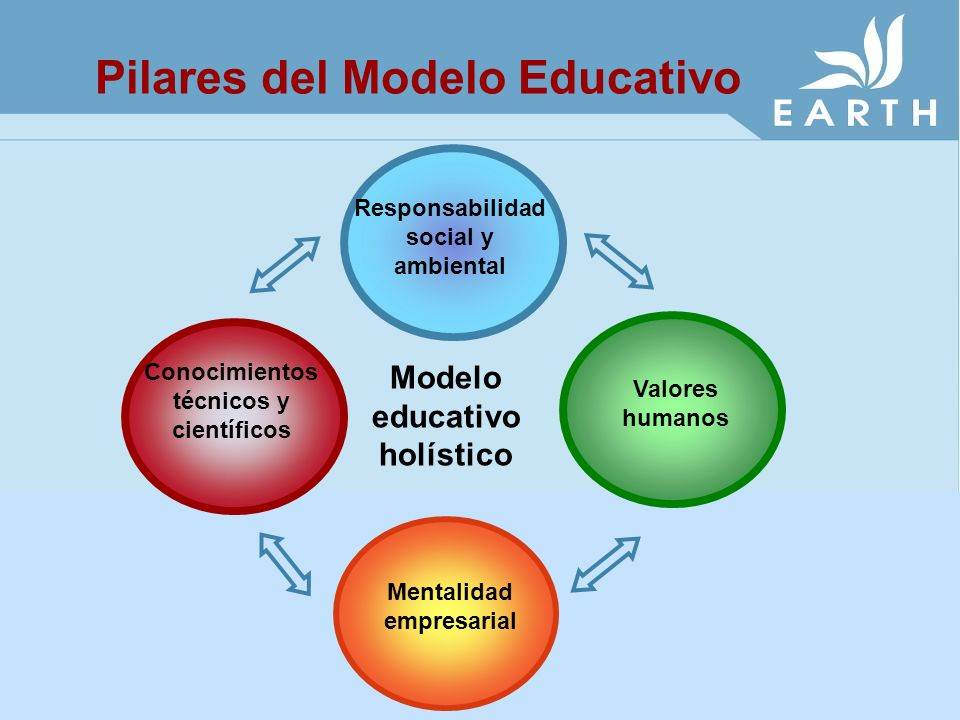 Pilares del Modelo Educativo

EARTH

Responsabilidad social y ambiental

Conocimientos técnicos y científicos

Modelo educativo holístico

Valores humanos

Mentalidad empresarial